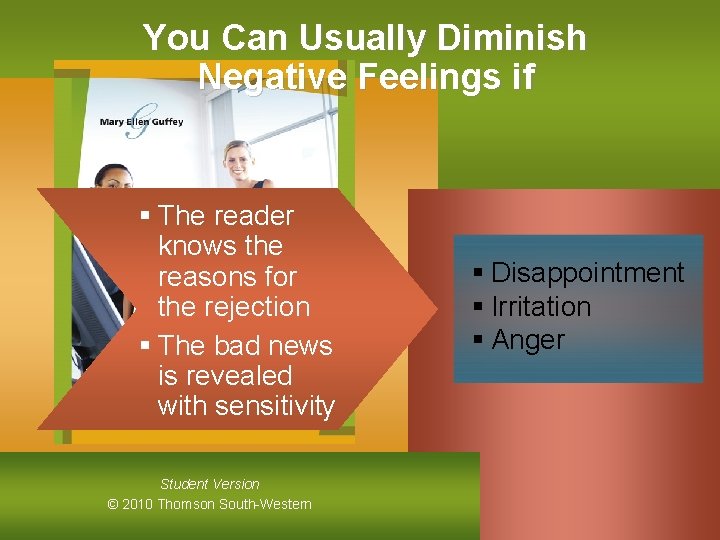 You Can Usually Diminish Negative Feelings if

Mary Ellen Guffey

▪ The reader knows the reasons for the rejection
▪ The bad news is revealed with sensitivity

▪ Disappointment
▪ Irritation
▪ Anger

Student Version
© 2010 Thomson South-Western